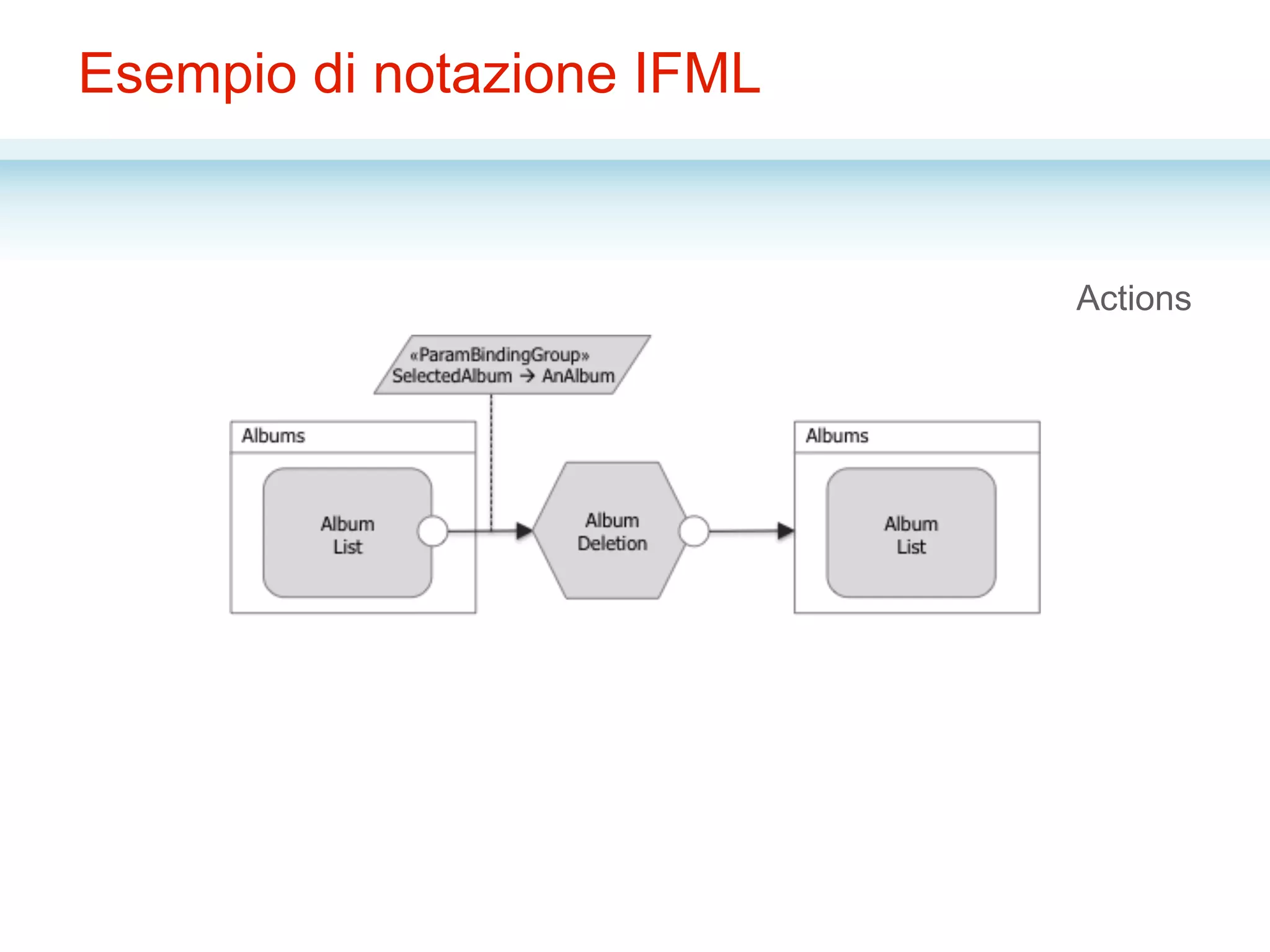 Esempio di notazione IFML

Actions

«ParamBindingGroup»
SelectedAlbum → AnAlbum

Albums

Album
List

Album
Deletion

Albums

Album
List